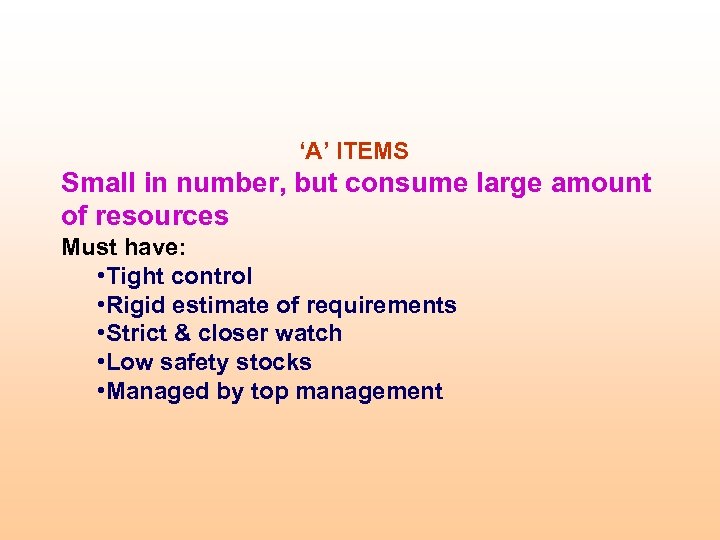 ‘A’ ITEMS

Small in number, but consume large amount of resources

Must have:

•Tight control
•Rigid estimate of requirements
•Strict & closer watch
•Low safety stocks
•Managed by top management